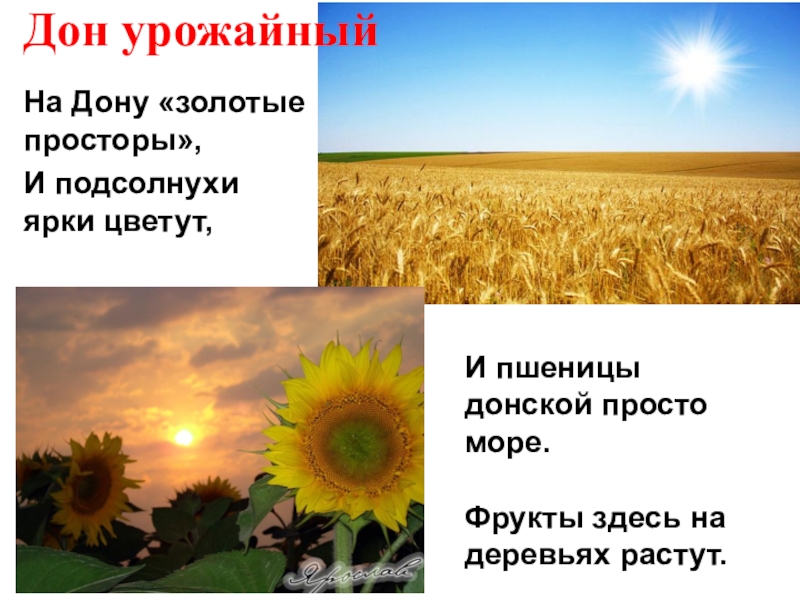 Дон урожайный

На Дону «золотые просторы»,

И подсолнухи ярки цветут,

И пшеницы донской просто море.

Фрукты здесь на деревьях растут.

Ярослав